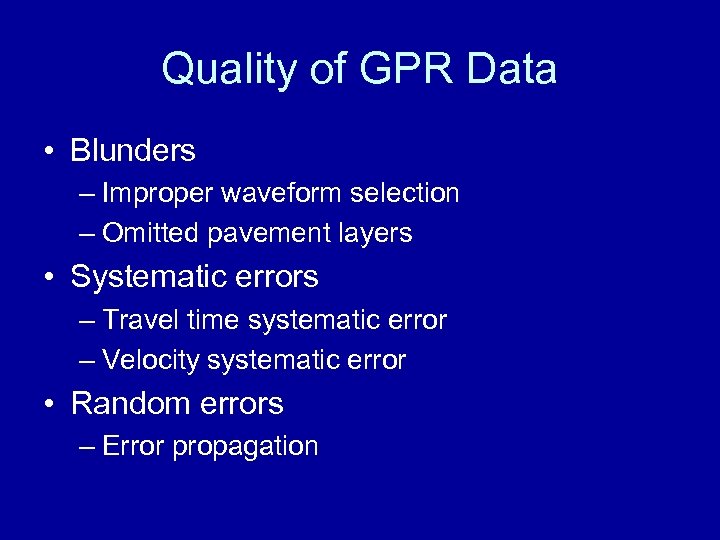 Quality of GPR Data

• Blunders
– Improper waveform selection
– Omitted pavement layers
• Systematic errors
– Travel time systematic error
– Velocity systematic error
• Random errors
– Error propagation